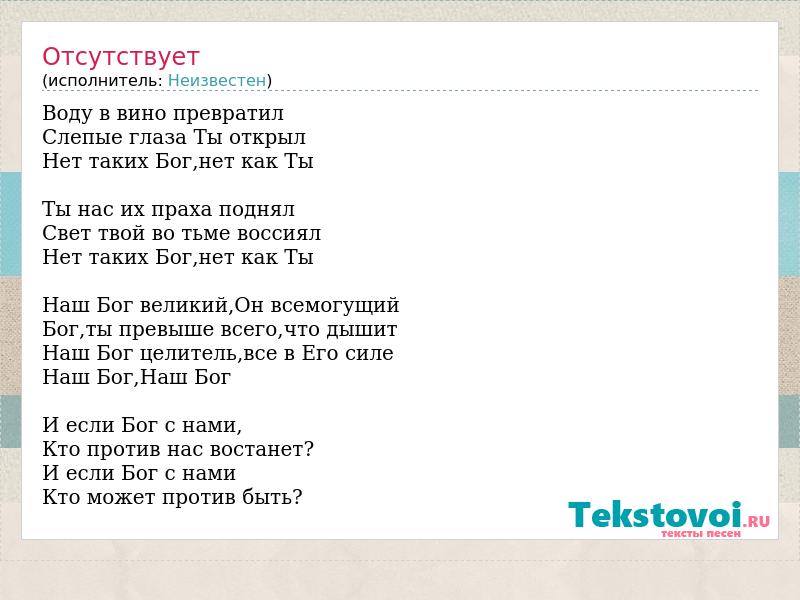 Отсутствует
(исполнитель: Неизвестен)

Воду в вино превратил
Слепые глаза Ты открыл
Нет таких Бог,нет как Ты

Ты нас их праха поднял
Свет твой во тьме воссиял
Нет таких Бог,нет как Ты

Наш Бог великий,Он всемогущий
Бог,ты превыше всего,что дышит
Наш Бог целитель,все в Его силе
Наш Бог,Наш Бог

И если Бог с нами,
Кто против нас востанет?
И если Бог с нами
Кто может против быть?

Tekstovoi.RU
тексты песен